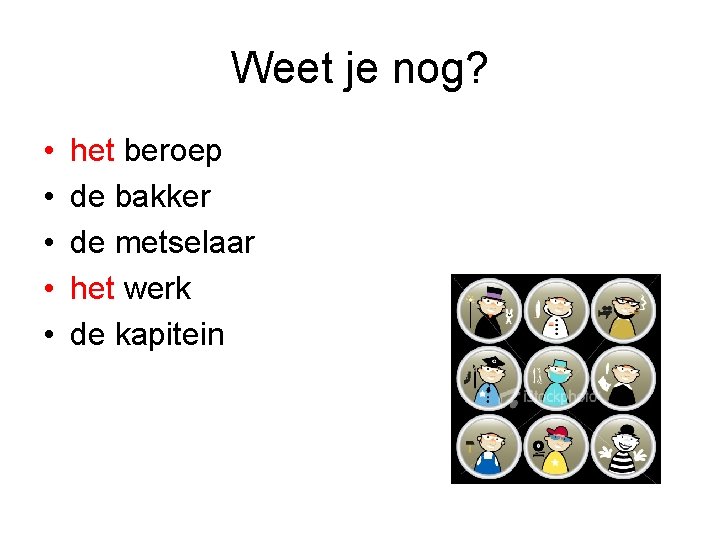 Weet je nog?

• het beroep
• de bakker
• de metselaar
• het werk
• de kapitein

iStockphoto